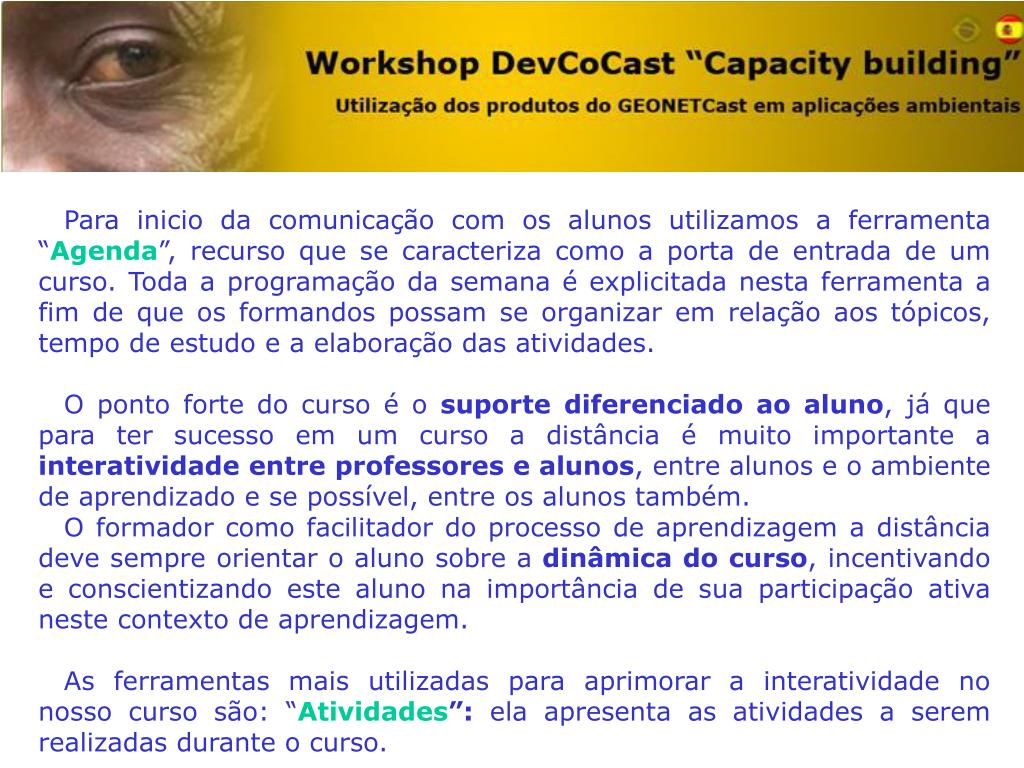 Workshop DevCoCast “Capacity building”
Utilização dos produtos do GEONETCast em aplicações ambientais

Para inicio da comunicação com os alunos utilizamos a ferramenta “Agenda”, recurso que se caracteriza como a porta de entrada de um curso. Toda a programação da semana é explicitada nesta ferramenta a fim de que os formandos possam se organizar em relação aos tópicos, tempo de estudo e a elaboração das atividades.

O ponto forte do curso é o suporte diferenciado ao aluno, já que para ter sucesso em um curso a distância é muito importante a interatividade entre professores e alunos, entre alunos e o ambiente de aprendizado e se possível, entre os alunos também.
O formador como facilitador do processo de aprendizagem a distância deve sempre orientar o aluno sobre a dinâmica do curso, incentivando e conscientizando este aluno na importância de sua participação ativa neste contexto de aprendizagem.

As ferramentas mais utilizadas para aprimorar a interatividade no nosso curso são: “Atividades”: ela apresenta as atividades a serem realizadas durante o curso.